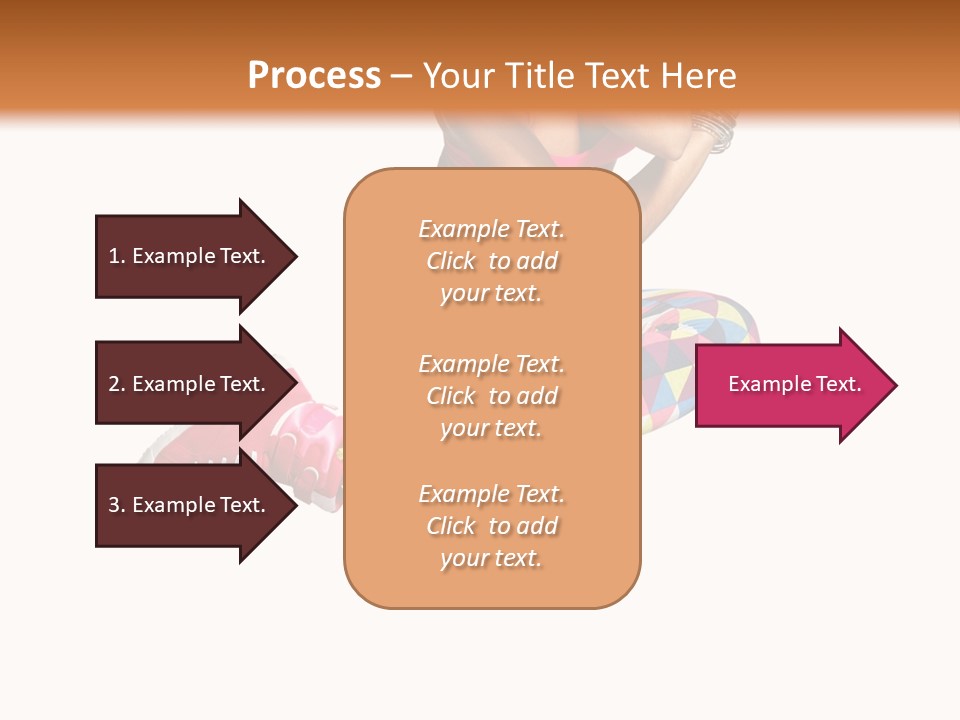 Process – Your Title Text Here

1. Example Text.

2. Example Text.

3. Example Text.

Example Text. Click to add your text.

Example Text. Click to add your text.

Example Text. Click to add your text.

Example Text.